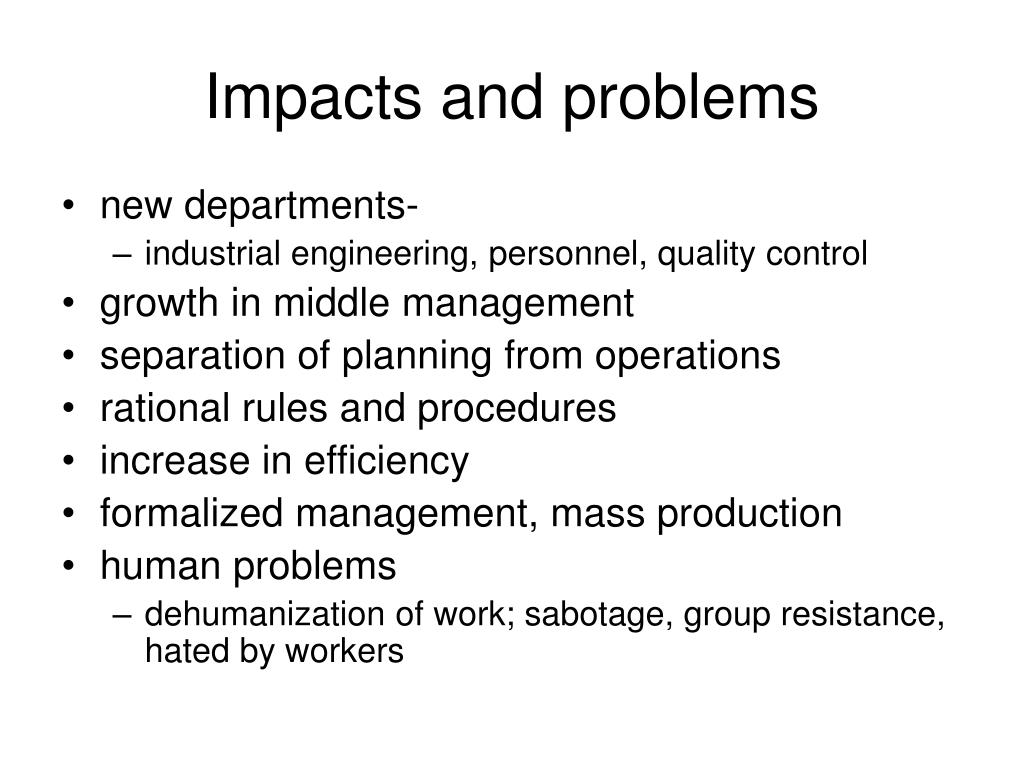 Impacts and problems

• new departments-
  – industrial engineering, personnel, quality control
• growth in middle management
• separation of planning from operations
• rational rules and procedures
• increase in efficiency
• formalized management, mass production
• human problems
  – dehumanization of work; sabotage, group resistance, hated by workers